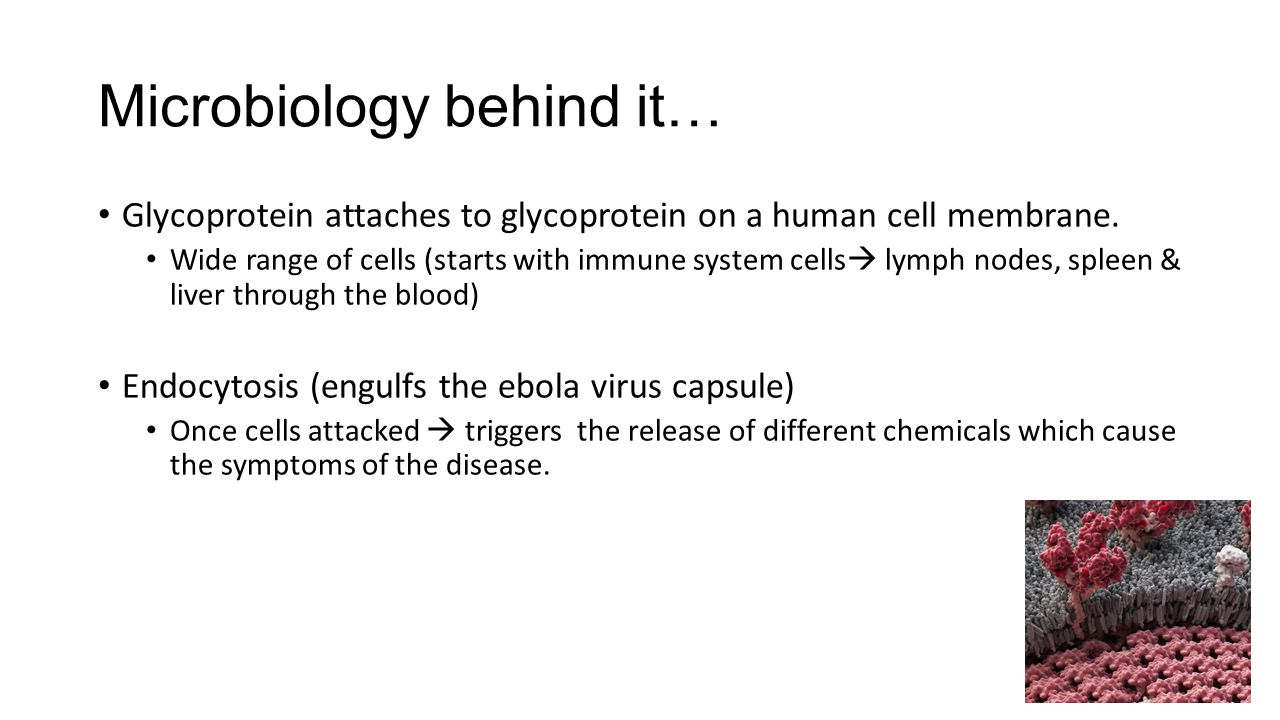 Microbiology behind it…

• Glycoprotein attaches to glycoprotein on a human cell membrane.
  • Wide range of cells (starts with immune system cells→ lymph nodes, spleen & liver through the blood)

• Endocytosis (engulfs the ebola virus capsule)
  • Once cells attacked → triggers the release of different chemicals which cause the symptoms of the disease.